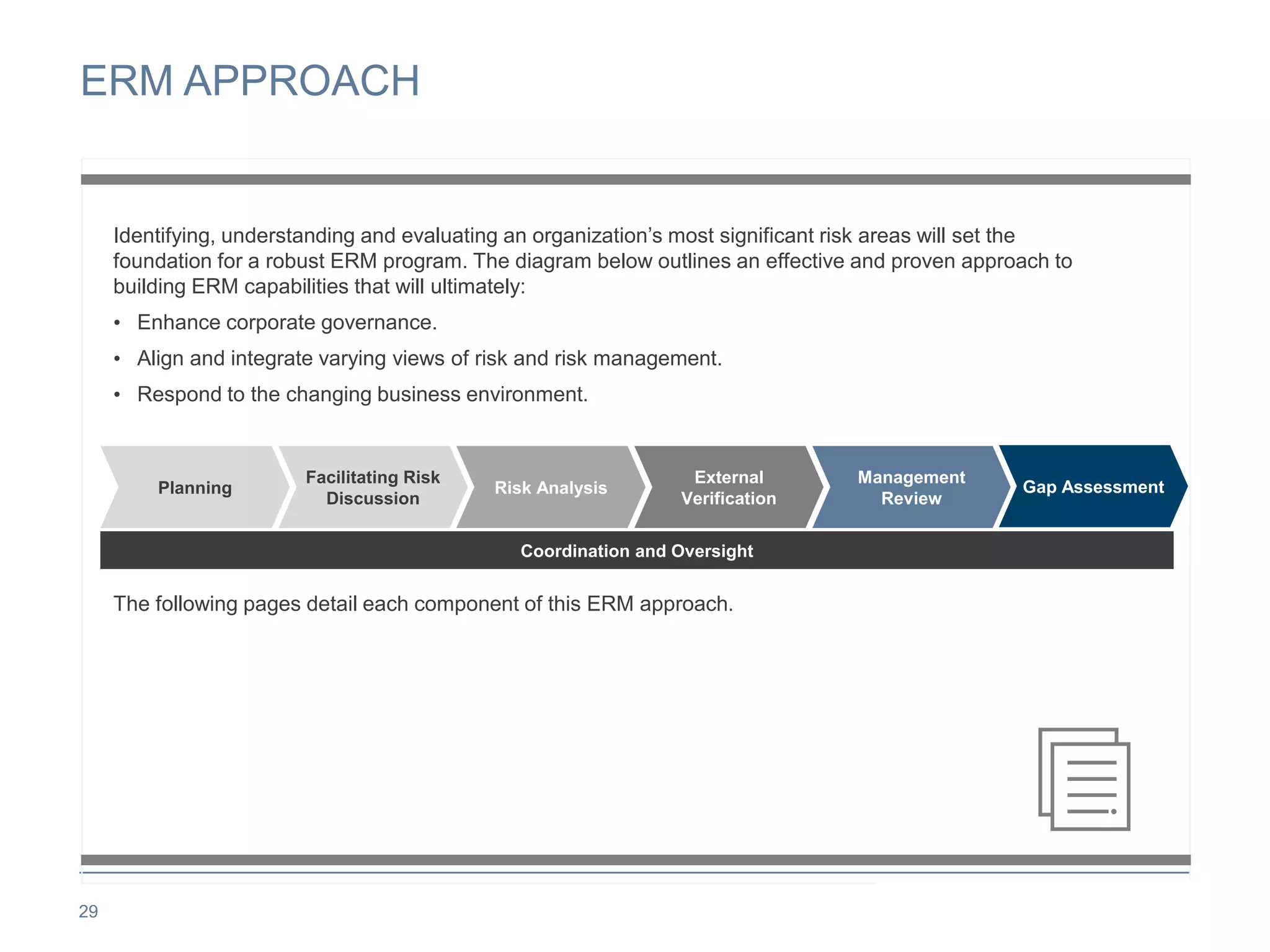 ERM APPROACH

Identifying, understanding and evaluating an organization’s most significant risk areas will set the foundation for a robust ERM program. The diagram below outlines an effective and proven approach to building ERM capabilities that will ultimately:

• Enhance corporate governance.
• Align and integrate varying views of risk and risk management.
• Respond to the changing business environment.

Planning

Facilitating Risk Discussion

Risk Analysis

External Verification

Management Review

Gap Assessment

Coordination and Oversight

The following pages detail each component of this ERM approach.

29